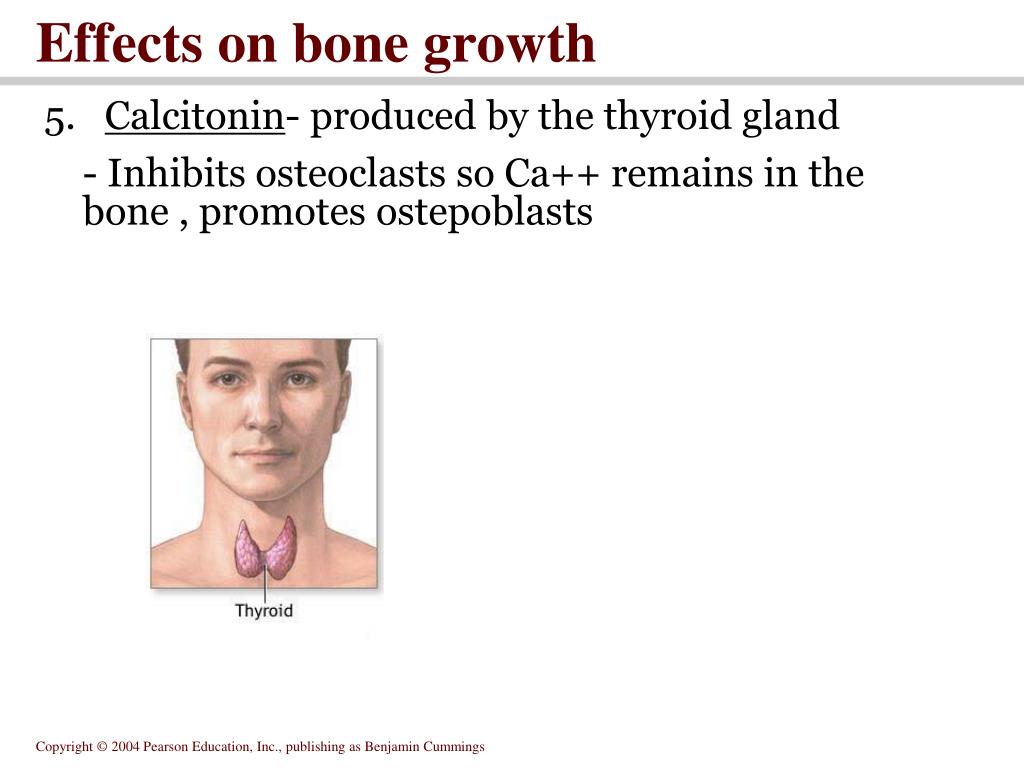 Effects on bone growth

5. Calcitonin- produced by the thyroid gland

- Inhibits osteoclasts so Ca++ remains in the bone , promotes ostepoblasts

Thyroid

Copyright © 2004 Pearson Education, Inc., publishing as Benjamin Cummings